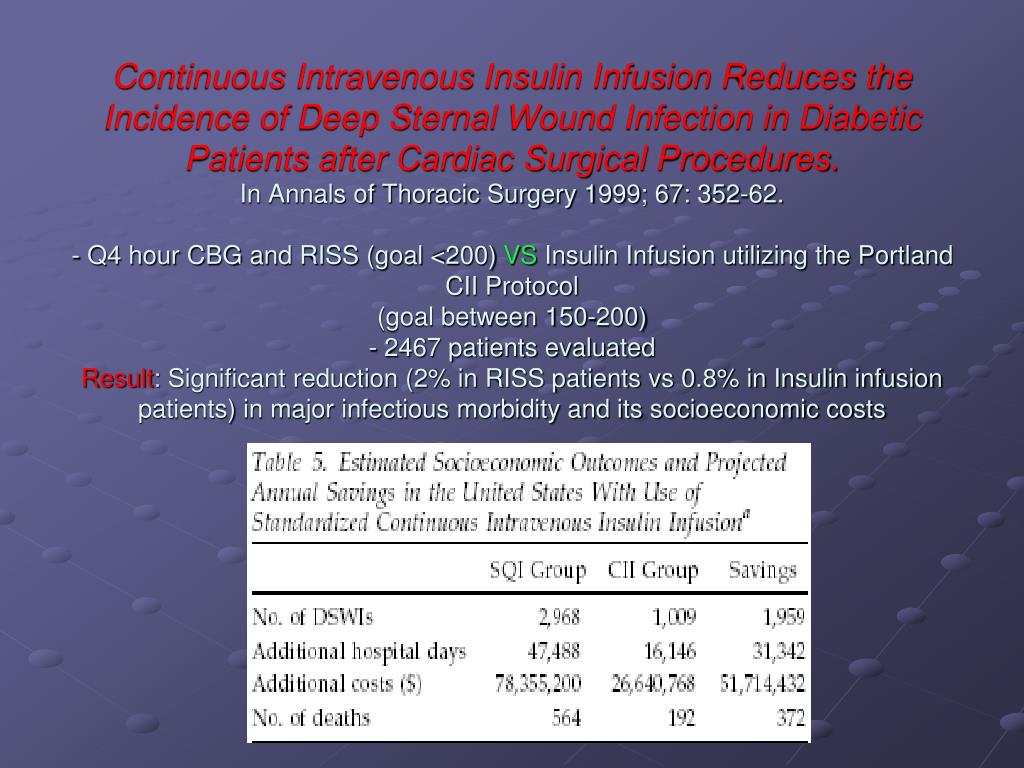 Continuous Intravenous Insulin Infusion Reduces the Incidence of Deep Sternal Wound Infection in Diabetic Patients after Cardiac Surgical Procedures.
In Annals of Thoracic Surgery 1999; 67: 352-62.

- Q4 hour CBG and RISS (goal <200) VS Insulin Infusion utilizing the Portland CII Protocol
(goal between 150-200)
- 2467 patients evaluated
Result: Significant reduction (2% in RISS patients vs 0.8% in Insulin infusion patients) in major infectious morbidity and its socioeconomic costs

Table 5. Estimated Socioeconomic Outcomes and Projected Annual Savings in the United States With Use of Standardized Continuous Intravenous Insulin Infusion$^a$

| | SQI Group | CII Group | Savings |
|---|---|---|---|
| No. of DSWIs | 2,968 | 1,009 | 1,959 |
| Additional hospital days | 47,488 | 16,146 | 31,342 |
| Additional costs ($) | 78,355,200 | 26,640,768 | 51,714,432 |
| No. of deaths | 564 | 192 | 372 |